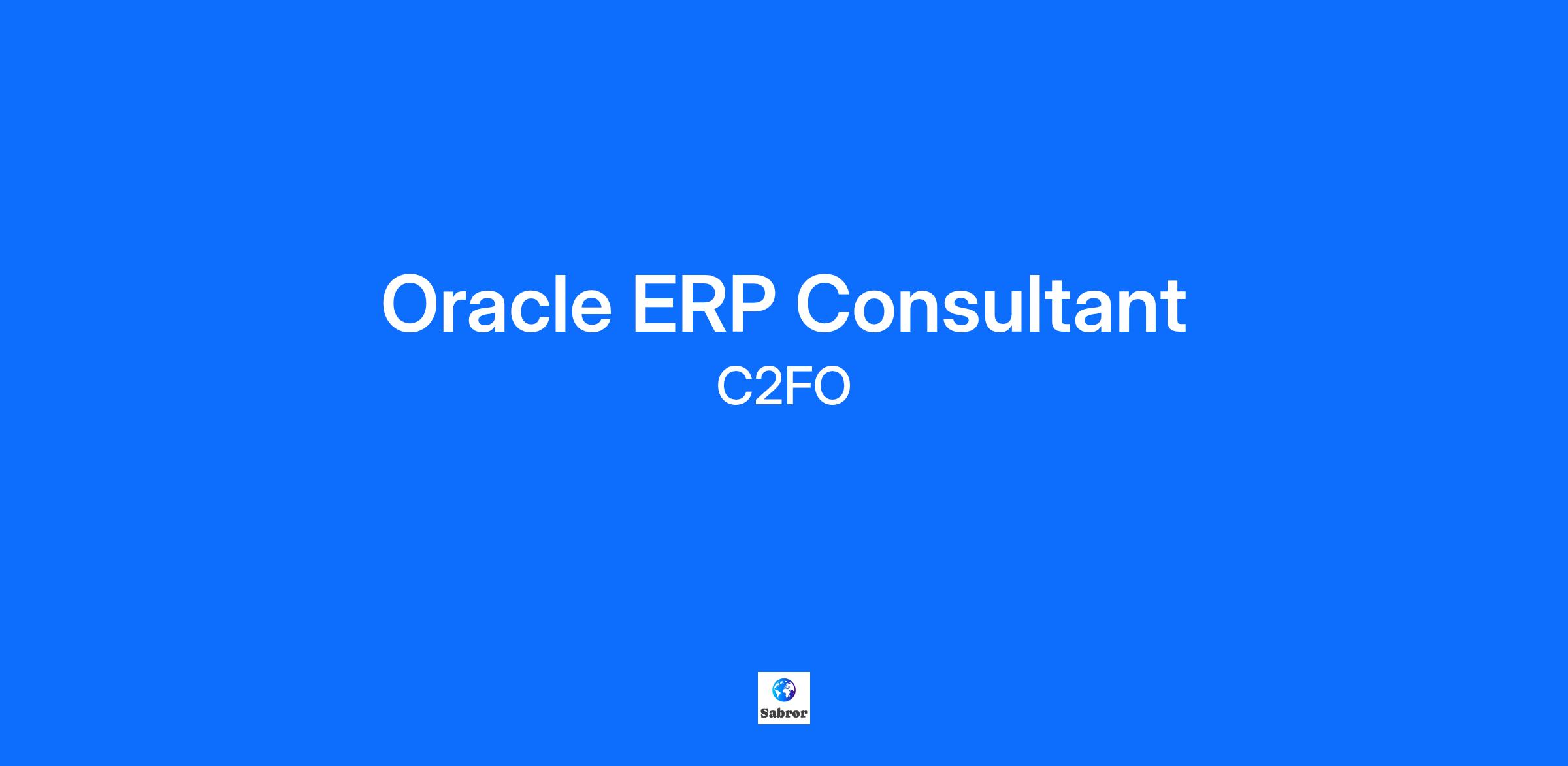 Oracle ERP Consultant

C2FO

Sabror